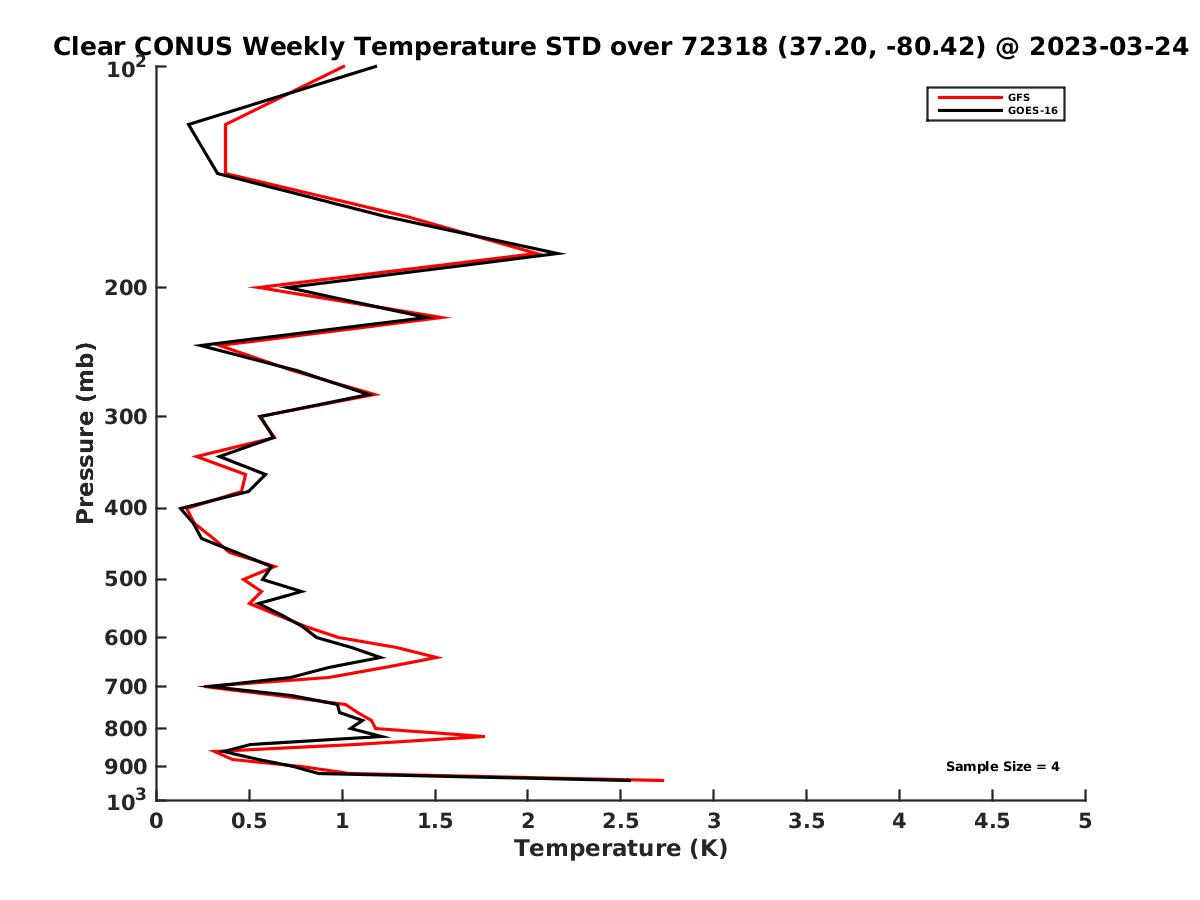 Clear CONUS Weekly Temperature STD over 72318 (37.20, -80.42) @ 2023-03-24

GFS
GOES-16

Pressure (mb)

$10^2$
200
300
400
500
600
700
800
900
$10^3$

Sample Size = 4

0
0.5
1
1.5
2
2.5
3
3.5
4
4.5
5

Temperature (K)